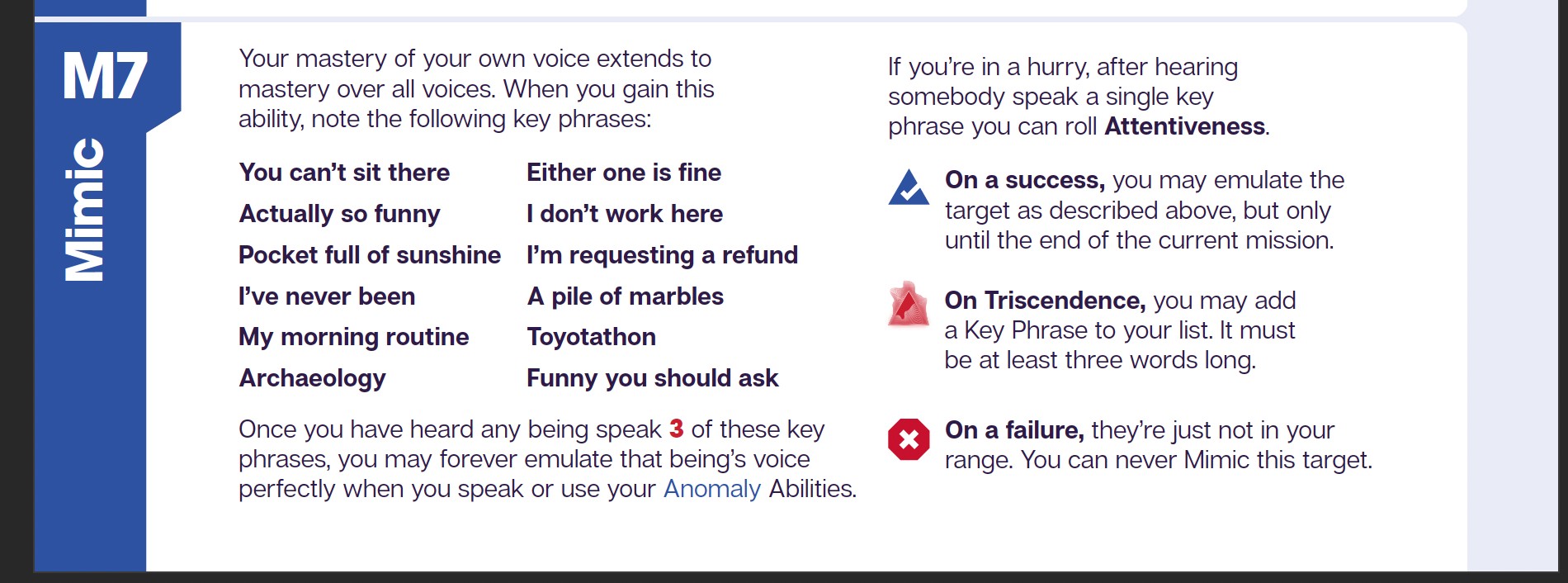 M7

Mimic

Your mastery of your own voice extends to mastery over all voices. When you gain this ability, note the following key phrases:

You can't sit there
Actually so funny
Pocket full of sunshine
I've never been
My morning routine
Archaeology

Either one is fine
I don't work here
I'm requesting a refund
A pile of marbles
Toyotathon
Funny you should ask

Once you have heard any being speak 3 of these key phrases, you may forever emulate that being's voice perfectly when you speak or use your Anomaly Abilities.

If you're in a hurry, after hearing somebody speak a single key phrase you can roll Attentiveness.

On a success, you may emulate the target as described above, but only until the end of the current mission.

On Triscendence, you may add a Key Phrase to your list. It must be at least three words long.

On a failure, they're just not in your range. You can never Mimic this target.